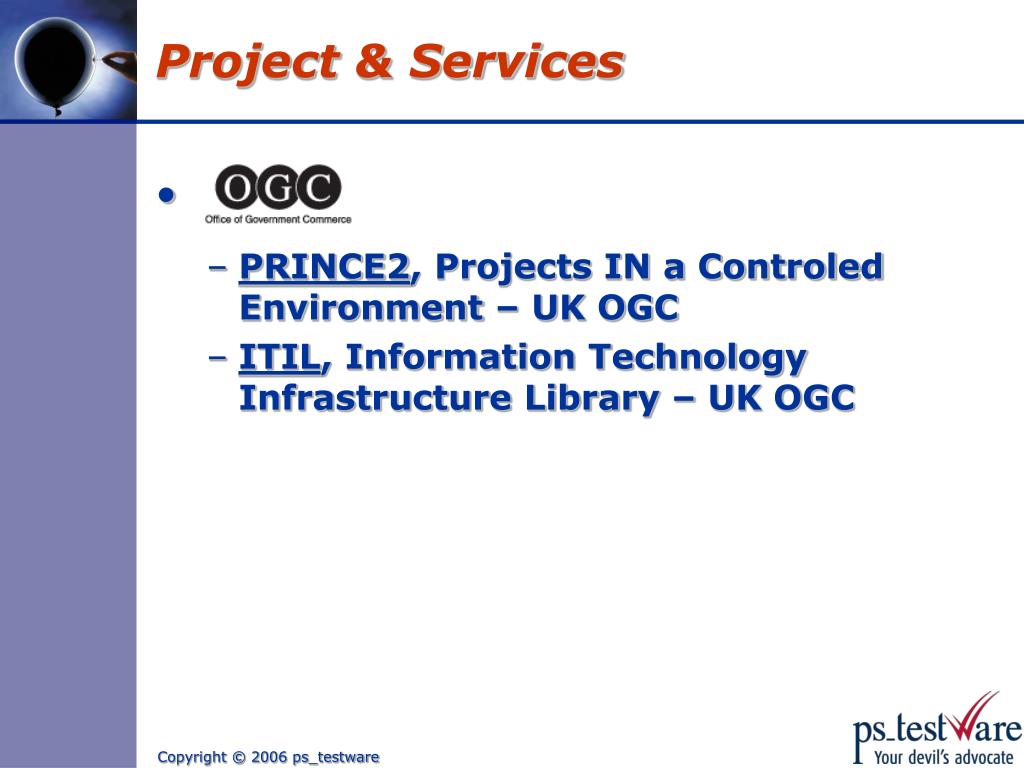 Project & Services

• OGC
Office of Government Commerce

– PRINCE2, Projects IN a Controled Environment – UK OGC
– ITIL, Information Technology Infrastructure Library – UK OGC

Copyright © 2006 ps_testware

ps_testware
Your devil's advocate